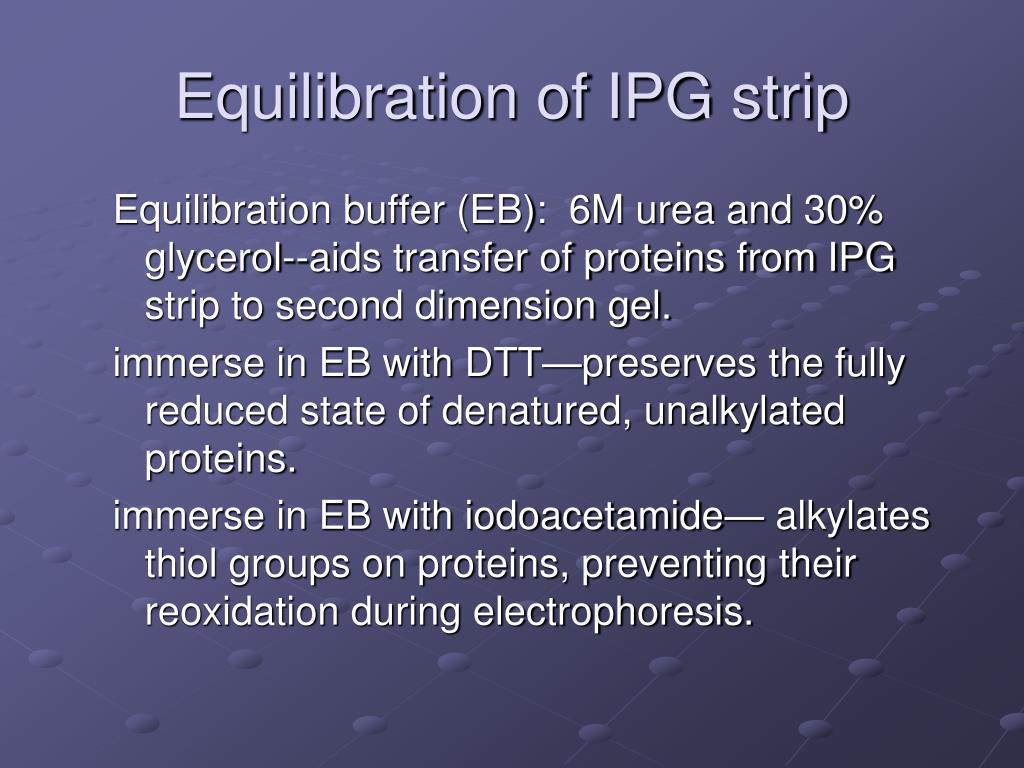 Equilibration of IPG strip

Equilibration buffer (EB):  6M urea and 30% glycerol--aids transfer of proteins from IPG strip to second dimension gel.

immerse in EB with DTT—preserves the fully reduced state of denatured, unalkylated proteins.

immerse in EB with iodoacetamide— alkylates thiol groups on proteins, preventing their reoxidation during electrophoresis.